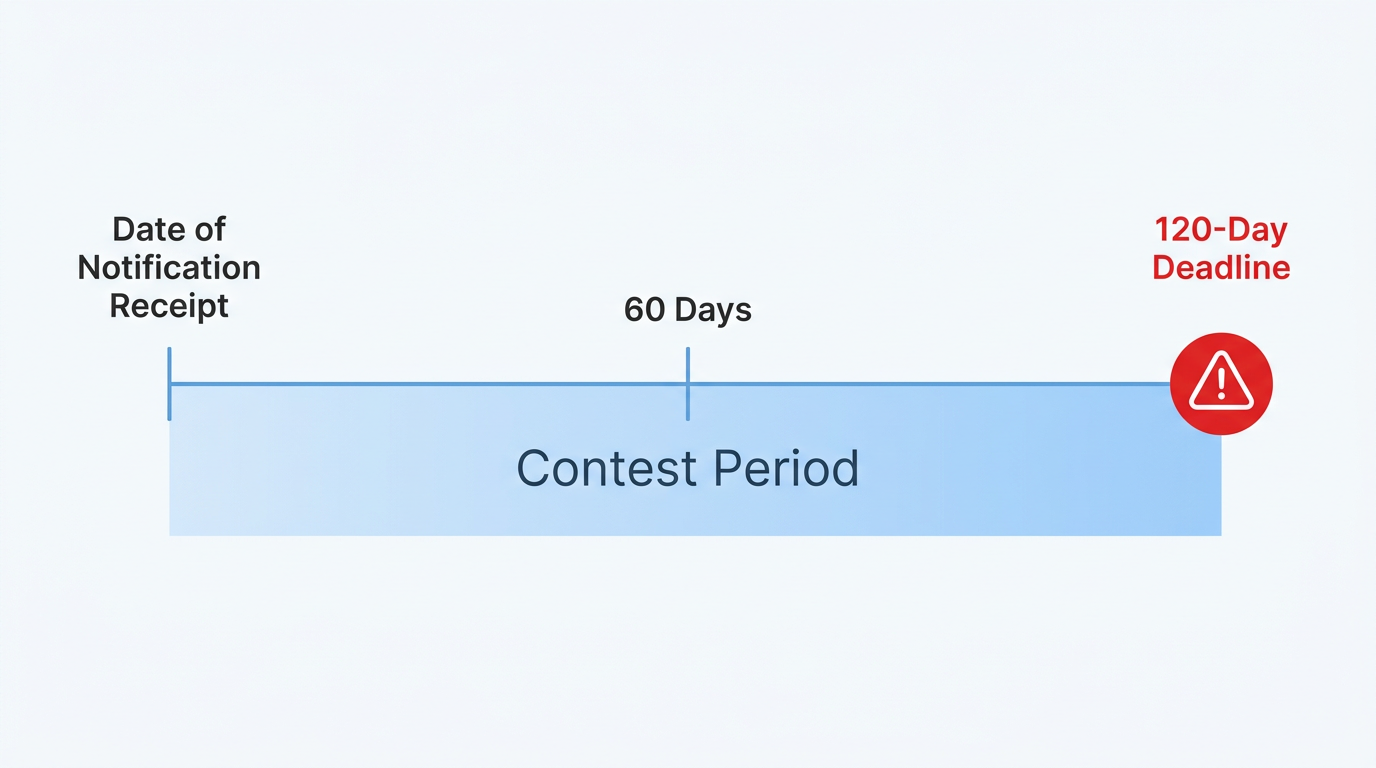 Date of Notification Receipt

60 Days

120-Day Deadline

Contest Period